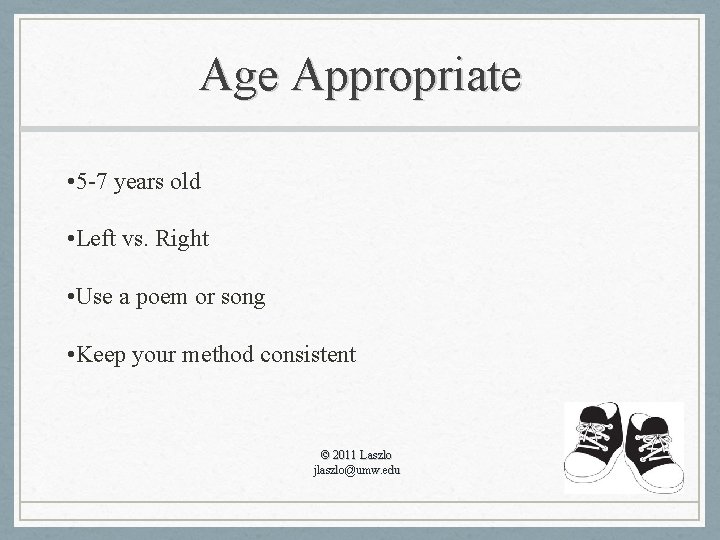 Age Appropriate

•5-7 years old

•Left vs. Right

•Use a poem or song

•Keep your method consistent

© 2011 Laszlo
jlaszlo@umw.edu